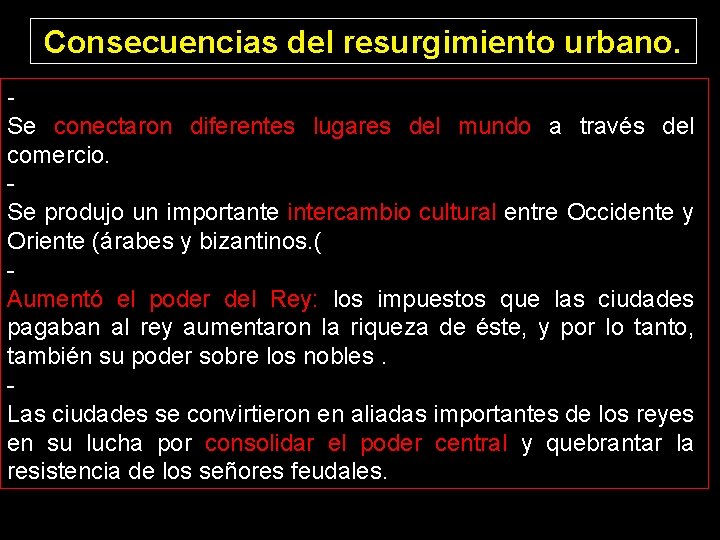 Consecuencias del resurgimiento urbano.

-
Se conectaron diferentes lugares del mundo a través del comercio.

-
Se produjo un importante intercambio cultural entre Occidente y Oriente (árabes y bizantinos.(

-
Aumentó el poder del Rey: los impuestos que las ciudades pagaban al rey aumentaron la riqueza de éste, y por lo tanto, también su poder sobre los nobles .

-
Las ciudades se convirtieron en aliadas importantes de los reyes en su lucha por consolidar el poder central y quebrantar la resistencia de los señores feudales.